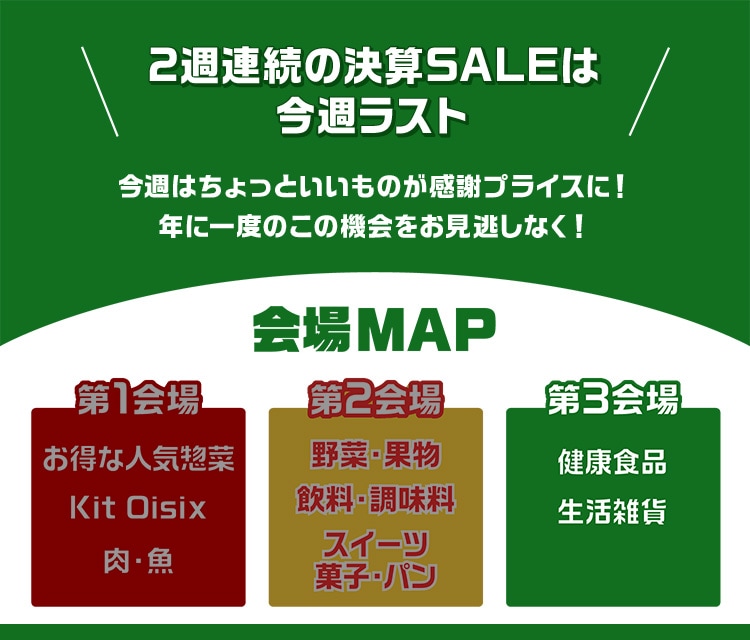 2週連続の決算SALEは
今週ラスト

今週はちょっといいものが感謝プライスに！
年に一度のこの機会をお見逃しなく！

会場MAP

第1会場
お得な人気惣菜
Kit Oisix
肉・魚

第2会場
野菜・果物
飲料・調味料
スイーツ
菓子・パン

第3会場
健康食品
生活雑貨